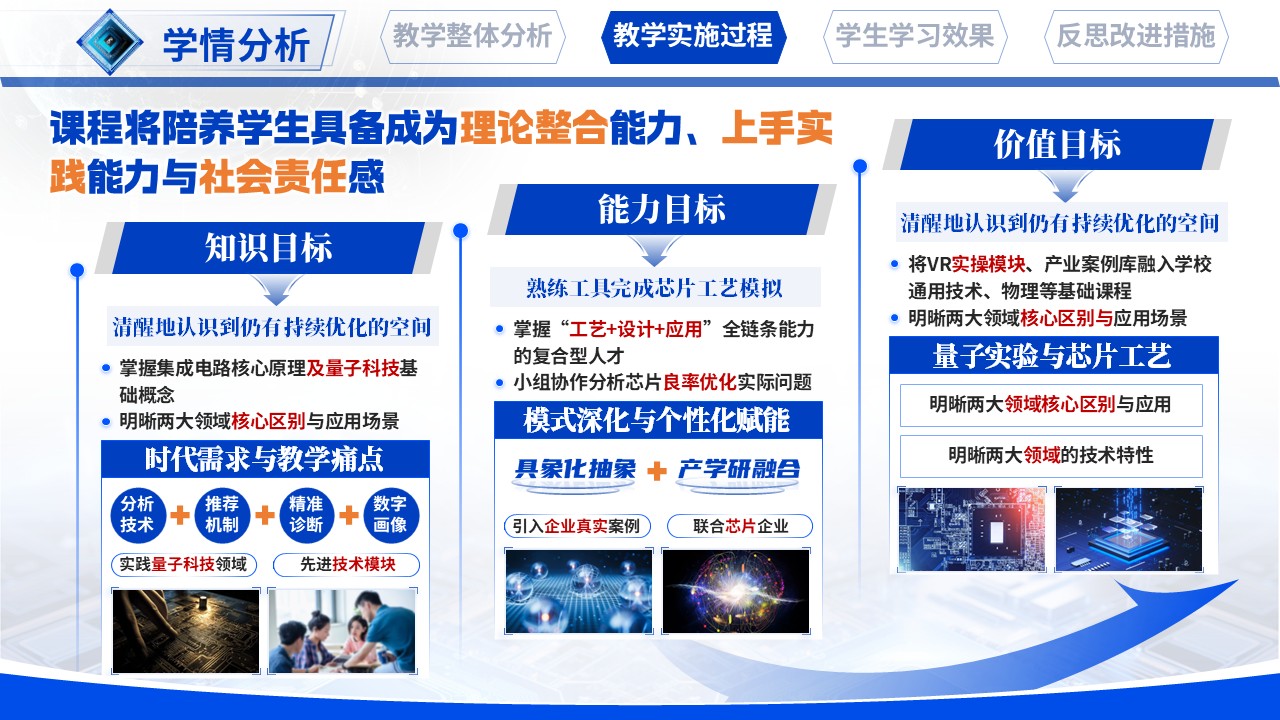 学情分析

教学整体分析

教学实施过程

学生学习效果

反思改进措施

课程将陪养学生具备成为理论整合能力、上手实践能力与社会责任感

知识目标

清醒地认识到仍有持续优化的空间

• 掌握集成电路核心原理及量子科技基础概念
• 明晰两大领域核心区别与应用场景

时代需求与教学痛点

分析技术 + 推荐机制 + 精准诊断 + 数字画像

实践量子科技领域

先进技术模块

能力目标

熟练工具完成芯片工艺模拟

• 掌握“工艺+设计+应用”全链条能力的复合型人才
• 小组协作分析芯片良率优化实际问题

模式深化与个性化赋能

具象化抽象 + 产学研融合

引入企业真实案例

联合芯片企业

价值目标

清醒地认识到仍有持续优化的空间

• 将VR实操模块、产业案例库融入学校通用技术、物理等基础课程
• 明晰两大领域核心区别与应用场景

量子实验与芯片工艺

明晰两大领域核心区别与应用

明晰两大领域的技术特性